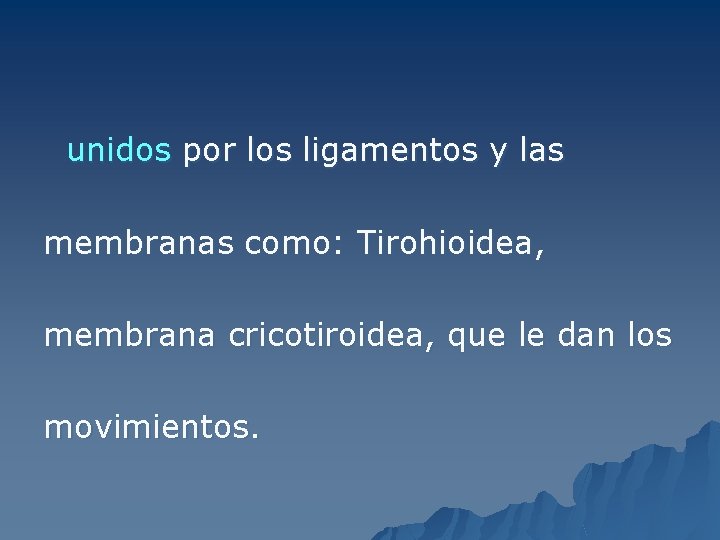 unidos por los ligamentos y las membranas como: Tirohioidea, membrana cricotiroidea, que le dan los movimientos.